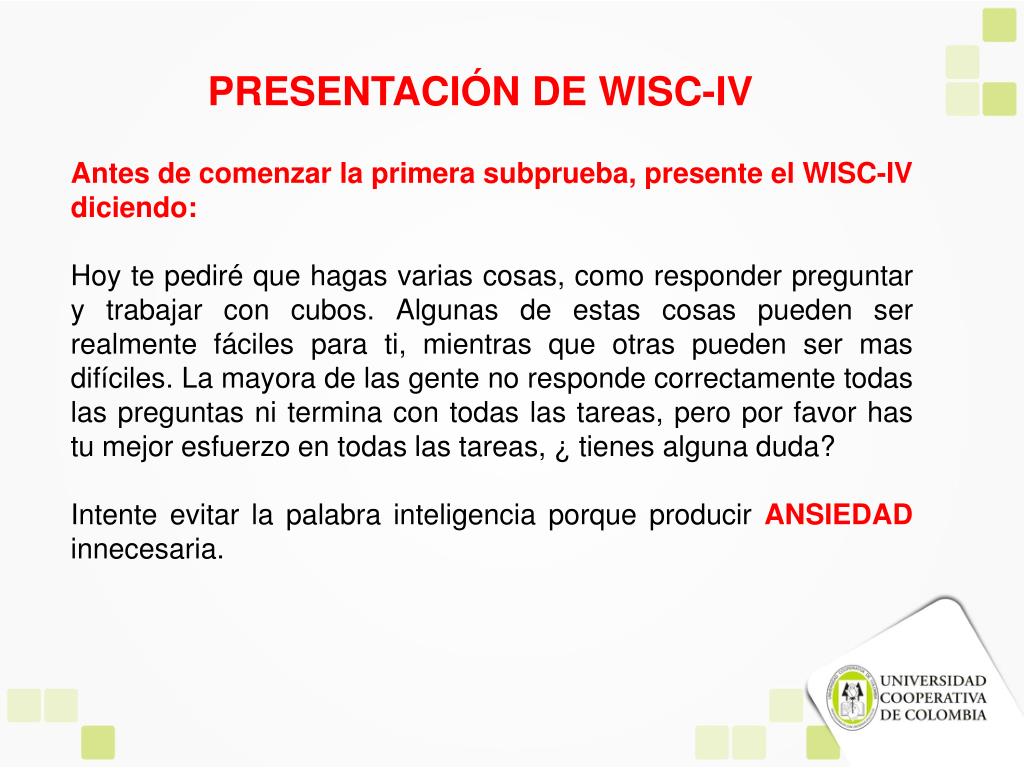 PRESENTACIÓN DE WISC-IV

Antes de comenzar la primera subprueba, presente el WISC-IV diciendo:

Hoy te pediré que hagas varias cosas, como responder preguntar y trabajar con cubos. Algunas de estas cosas pueden ser realmente fáciles para ti, mientras que otras pueden ser mas difíciles. La mayora de las gente no responde correctamente todas las preguntas ni termina con todas las tareas, pero por favor has tu mejor esfuerzo en todas las tareas, ¿ tienes alguna duda?

Intente evitar la palabra inteligencia porque producir ANSIEDAD innecesaria.

UNIVERSIDAD COOPERATIVA DE COLOMBIA